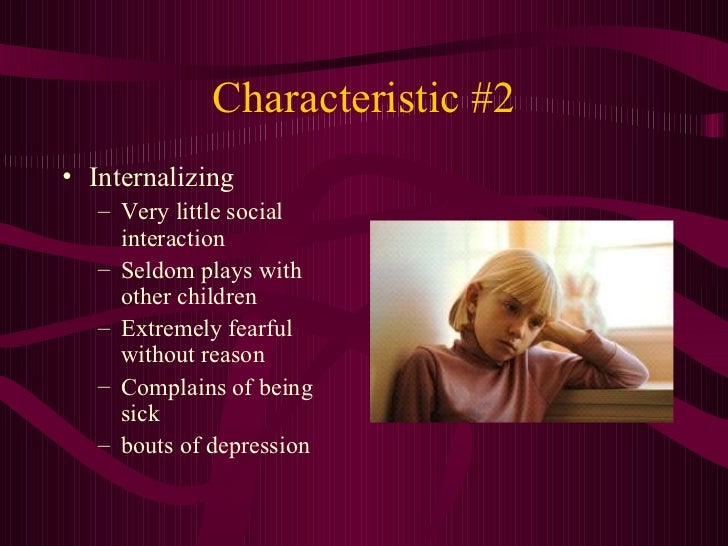 Characteristic #2

• Internalizing
– Very little social interaction
– Seldom plays with other children
– Extremely fearful without reason
– Complains of being sick
– bouts of depression